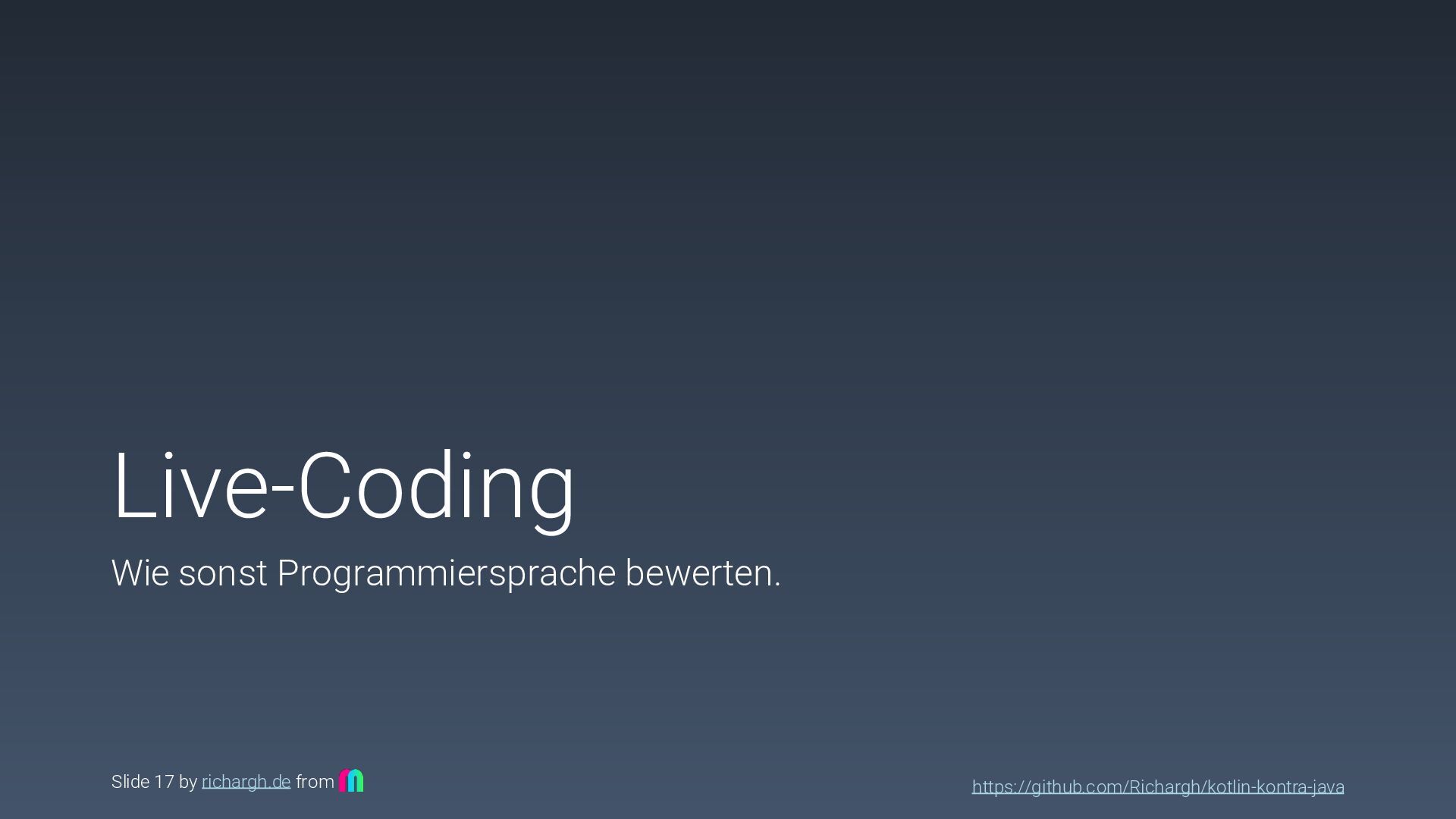 Live-Coding

Wie sonst Programmiersprache bewerten.

Slide 17 by richargh.de from

https://github.com/Richargh/kotlin-kontra-java